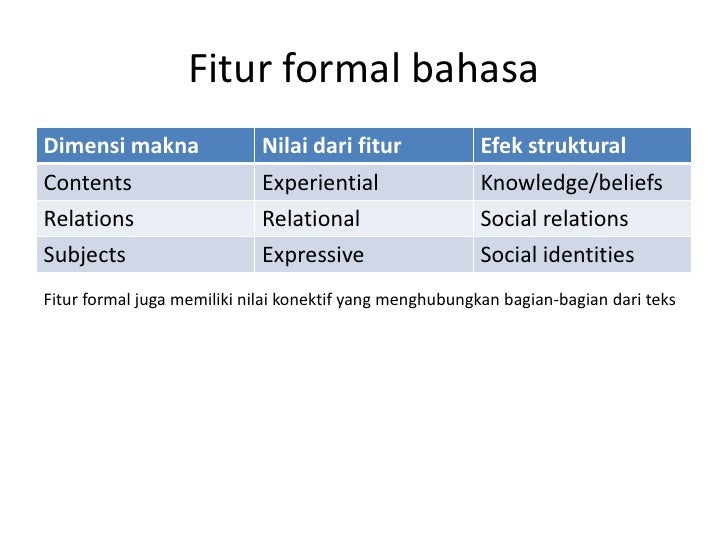 Fitur formal bahasa

| Dimensi makna | Nilai dari fitur | Efek struktural |
|---|---|---|
| Contents | Experiential | Knowledge/beliefs |
| Relations | Relational | Social relations |
| Subjects | Expressive | Social identities |

Fitur formal juga memiliki nilai konektif yang menghubungkan bagian-bagian dari teks